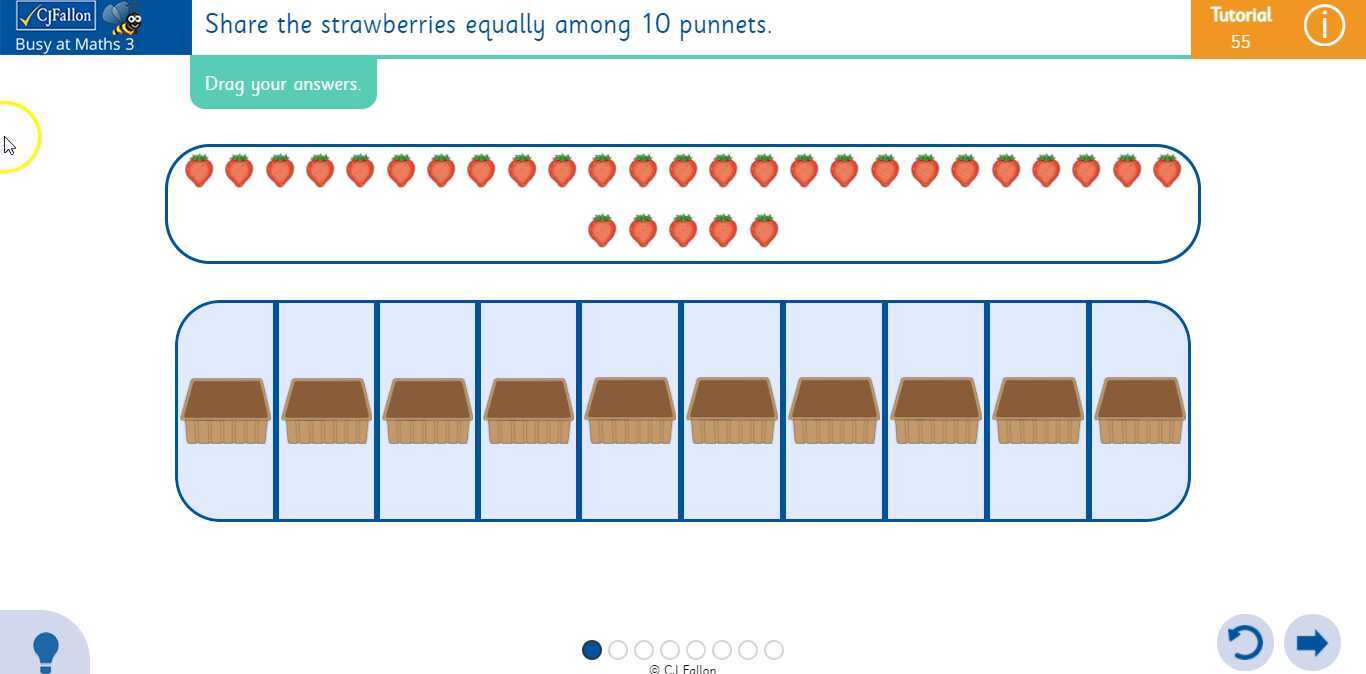 CJFallon
Busy at Maths 3

Share the strawberries equally among 10 punnets.

Tutorial
55

Drag your answers.

© CJ Fallon